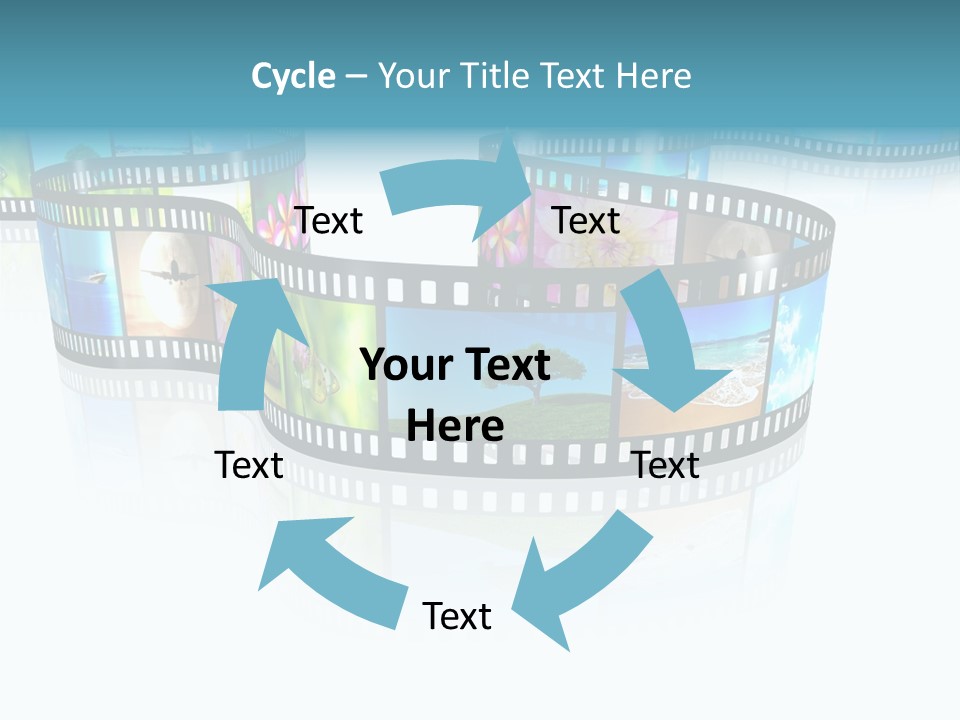 Cycle – Your Title Text Here

Text

Text

Your Text Here

Text

Text

Text